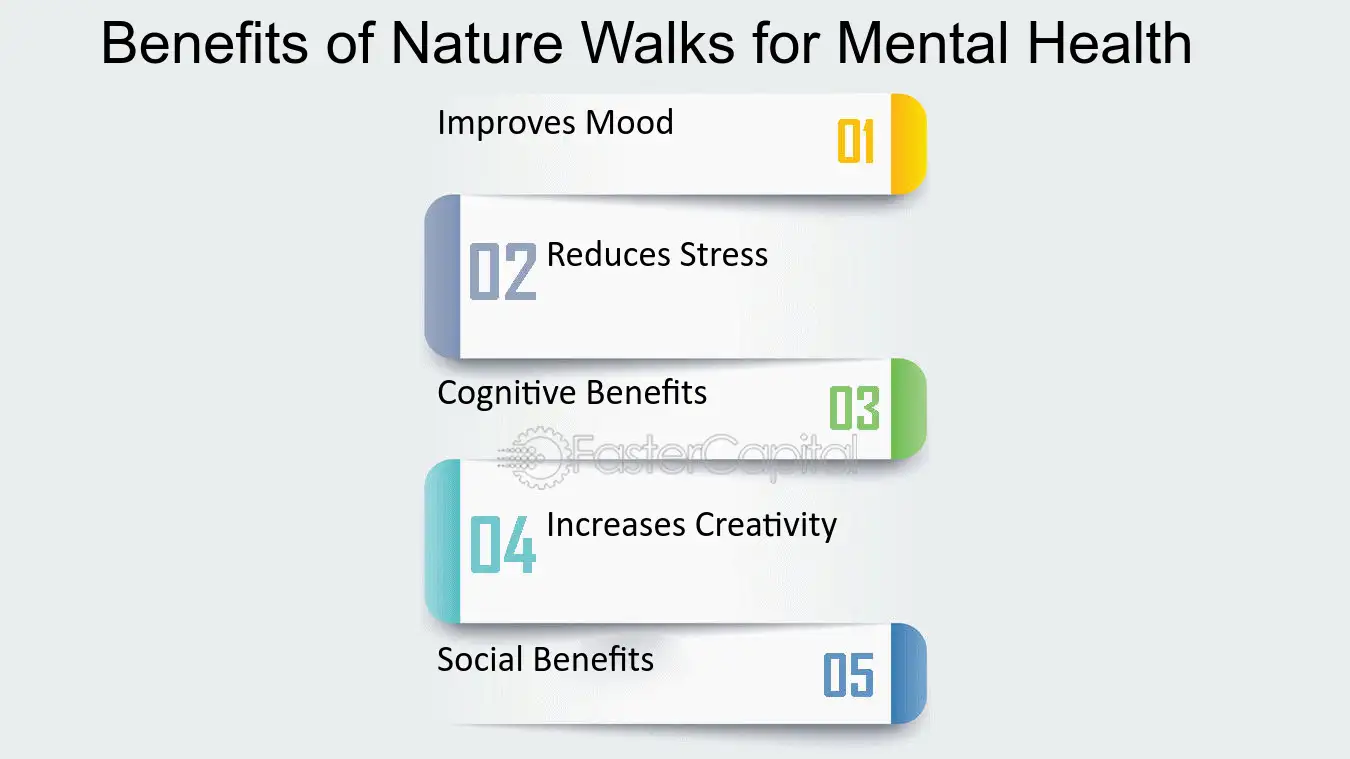 Benefits of Nature Walks for Mental Health

Improves Mood 01

02 Reduces Stress

Cognitive Benefits 03

FasterCapital

04 Increases Creativity

Social Benefits 05